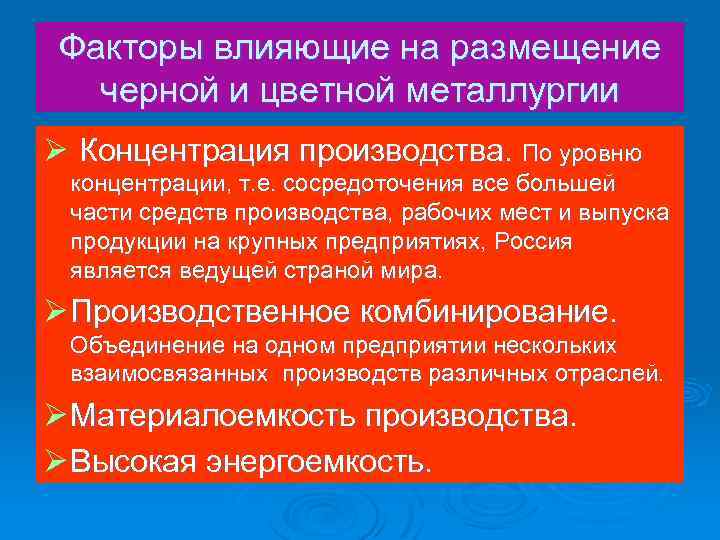 Факторы влияющие на размещение черной и цветной металлургии

➢ Концентрация производства. По уровню концентрации, т.е. сосредоточения все большей части средств производства, рабочих мест и выпуска продукции на крупных предприятиях, Россия является ведущей страной мира.

➢ Производственное комбинирование. Объединение на одном предприятии нескольких взаимосвязанных производств различных отраслей.

➢ Материалоемкость производства.

➢ Высокая энергоемкость.